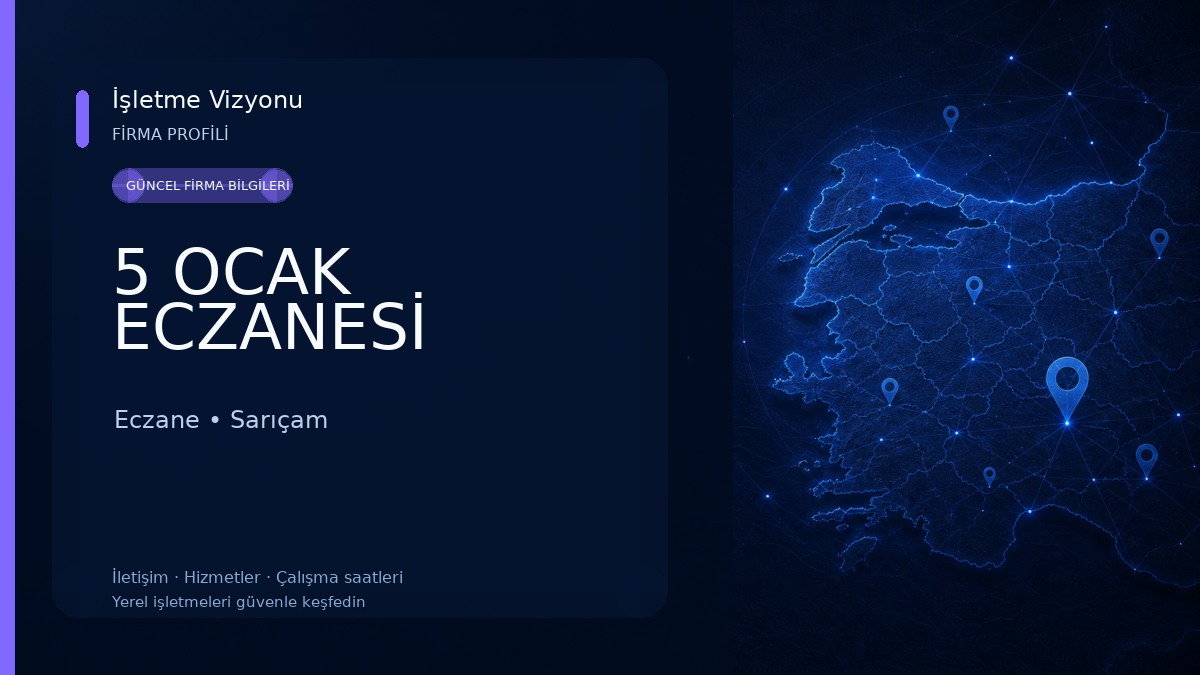 İşletme Vizyonu
FİRMA PROFİLİ

GÜNCEL FİRMA BİLGİLERİ

5 OCAK ECZANESİ

Eczane • Sarıçam

İletişim · Hizmetler · Çalışma saatleri
Yerel işletmeleri güvenle keşfedin